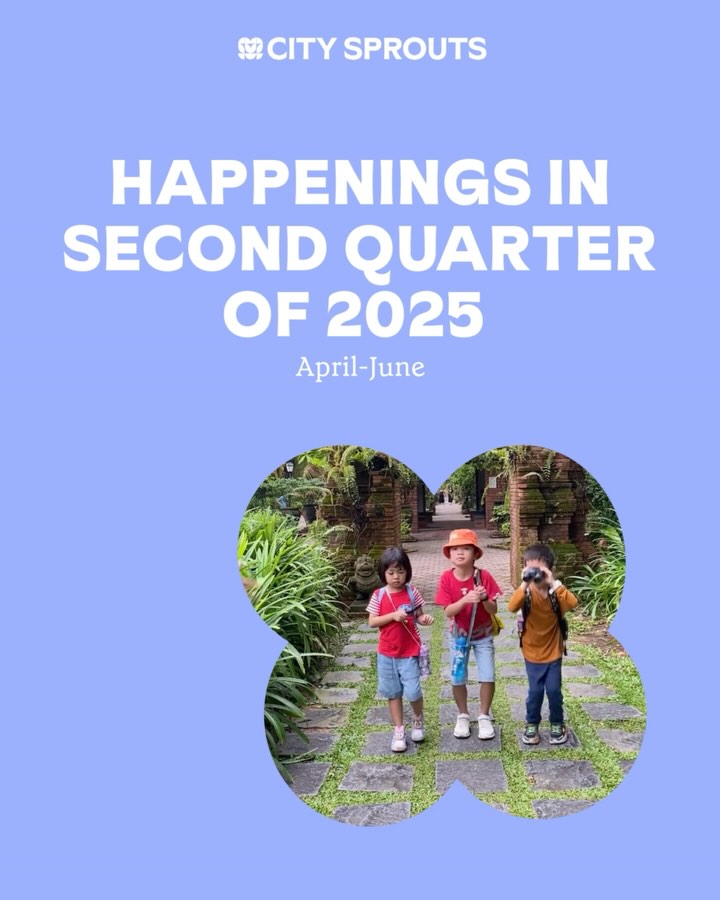 CITY SPROUTS

HAPPENINGS IN SECOND QUARTER OF 2025

April-June